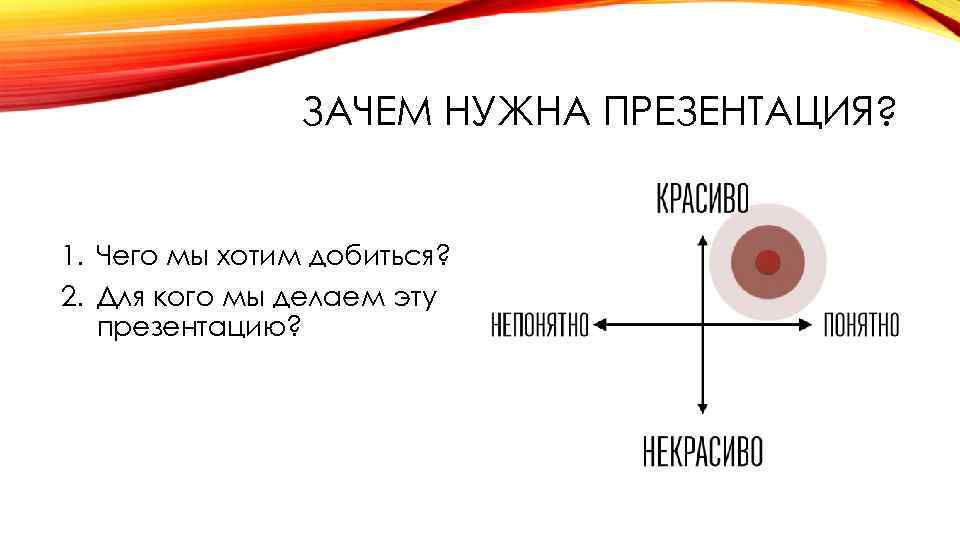 ЗАЧЕМ НУЖНА ПРЕЗЕНТАЦИЯ?

1. Чего мы хотим добиться?
2. Для кого мы делаем эту презентацию?

КРАСИВО

НЕПОНЯТНО

ПОНЯТНО

НЕКРАСИВО